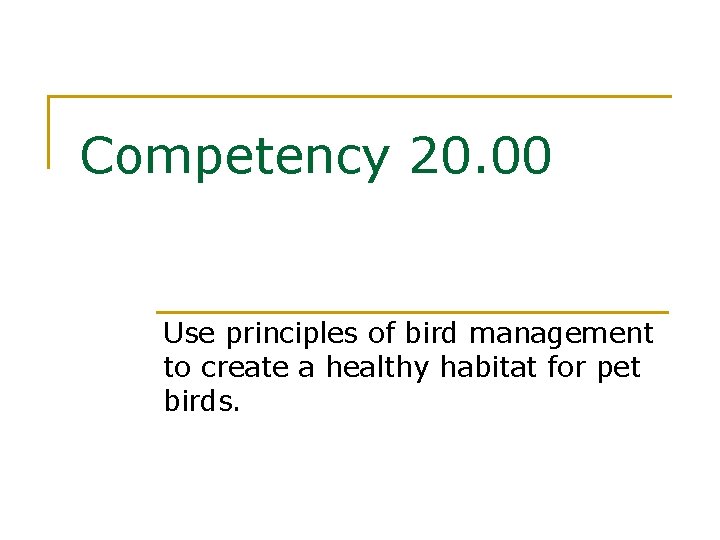 Competency 20.00

Use principles of bird management to create a healthy habitat for pet birds.